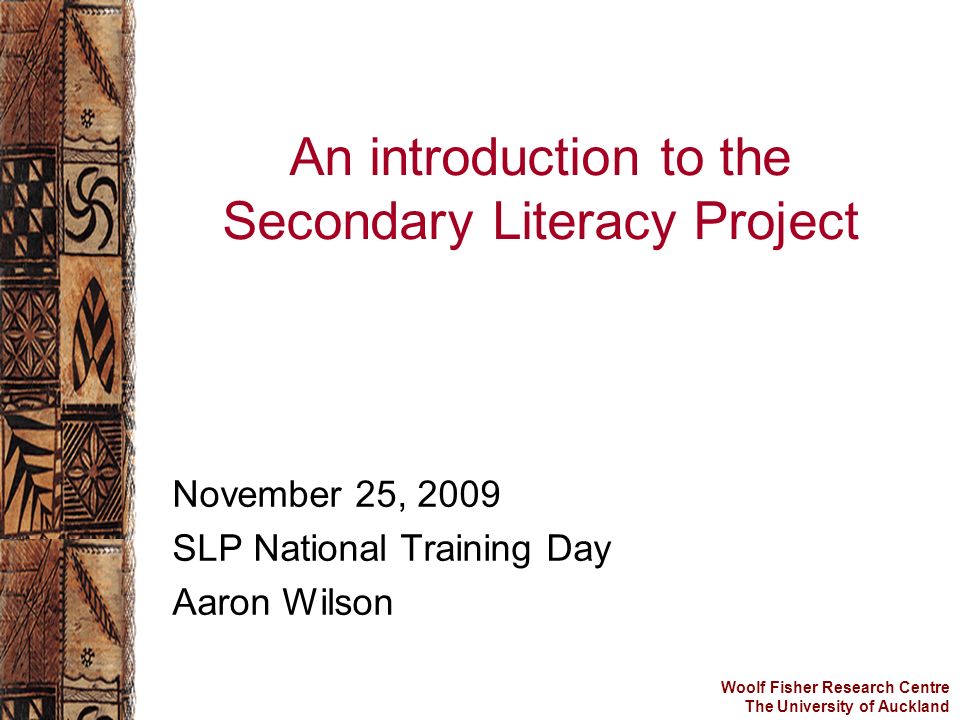 An introduction to the Secondary Literacy Project

November 25, 2009
SLP National Training Day
Aaron Wilson

Woolf Fisher Research Centre
The University of Auckland